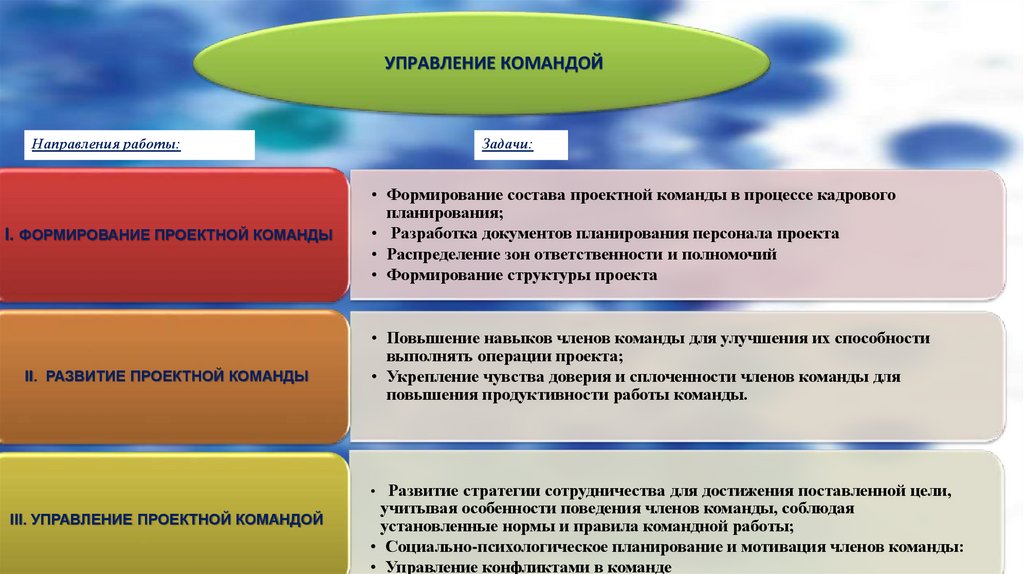 УПРАВЛЕНИЕ КОМАНДОЙ

Направления работы:

Задачи:

I. ФОРМИРОВАНИЕ ПРОЕКТНОЙ КОМАНДЫ

• Формирование состава проектной команды в процессе кадрового планирования;
• Разработка документов планирования персонала проекта
• Распределение зон ответственности и полномочий
• Формирование структуры проекта

II. РАЗВИТИЕ ПРОЕКТНОЙ КОМАНДЫ

• Повышение навыков членов команды для улучшения их способности выполнять операции проекта;
• Укрепление чувства доверия и сплоченности членов команды для повышения продуктивности работы команды.

III. УПРАВЛЕНИЕ ПРОЕКТНОЙ КОМАНДОЙ

• Развитие стратегии сотрудничества для достижения поставленной цели, учитывая особенности поведения членов команды, соблюдая установленные нормы и правила командной работы;
• Социально-психологическое планирование и мотивация членов команды:
• Управление конфликтами в команде